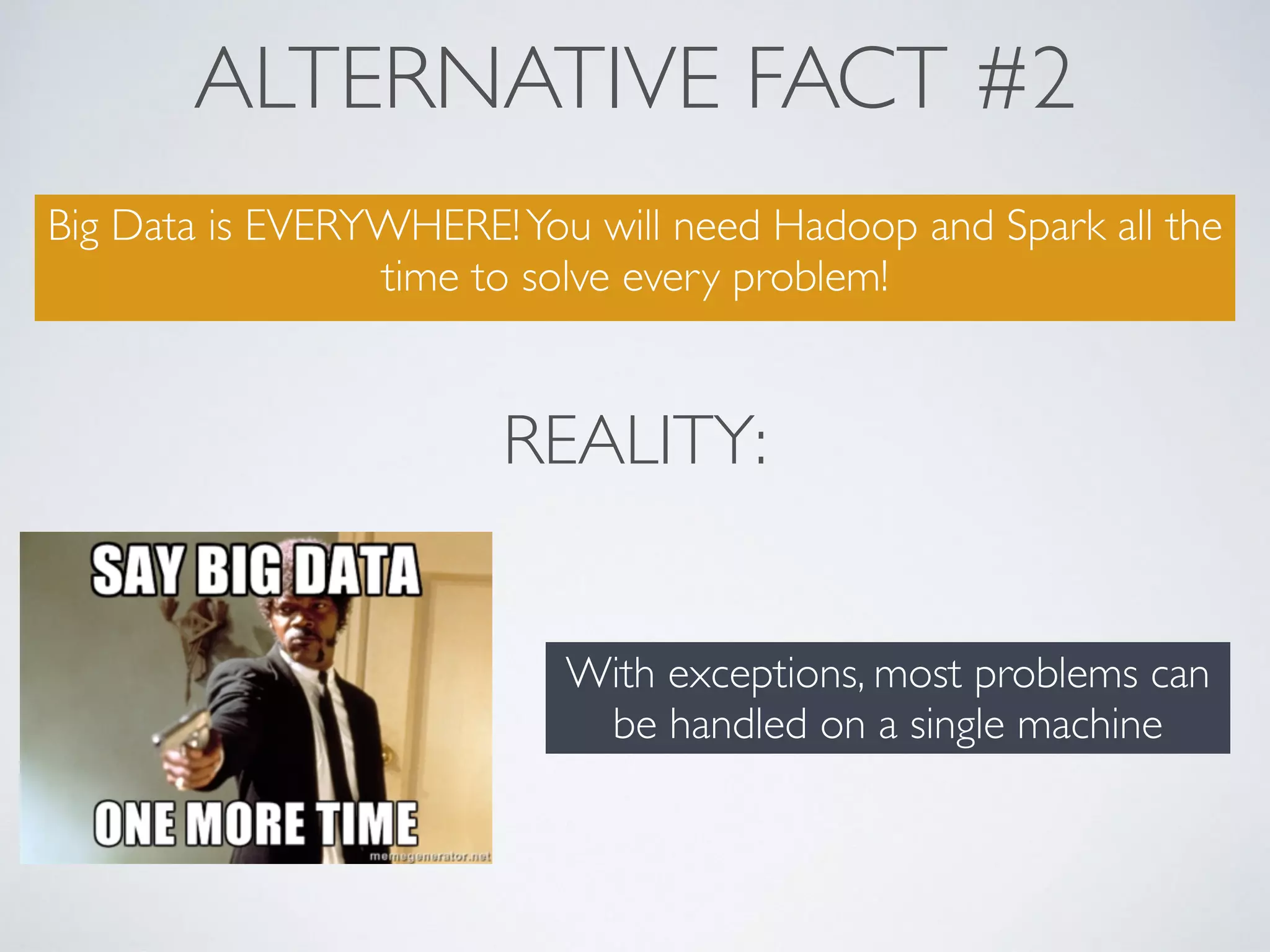 ALTERNATIVE FACT #2

Big Data is EVERYWHERE! You will need Hadoop and Spark all the time to solve every problem!

REALITY:

SAY BIG DATA

ONE MORE TIME

memegenerator.net

With exceptions, most problems can be handled on a single machine